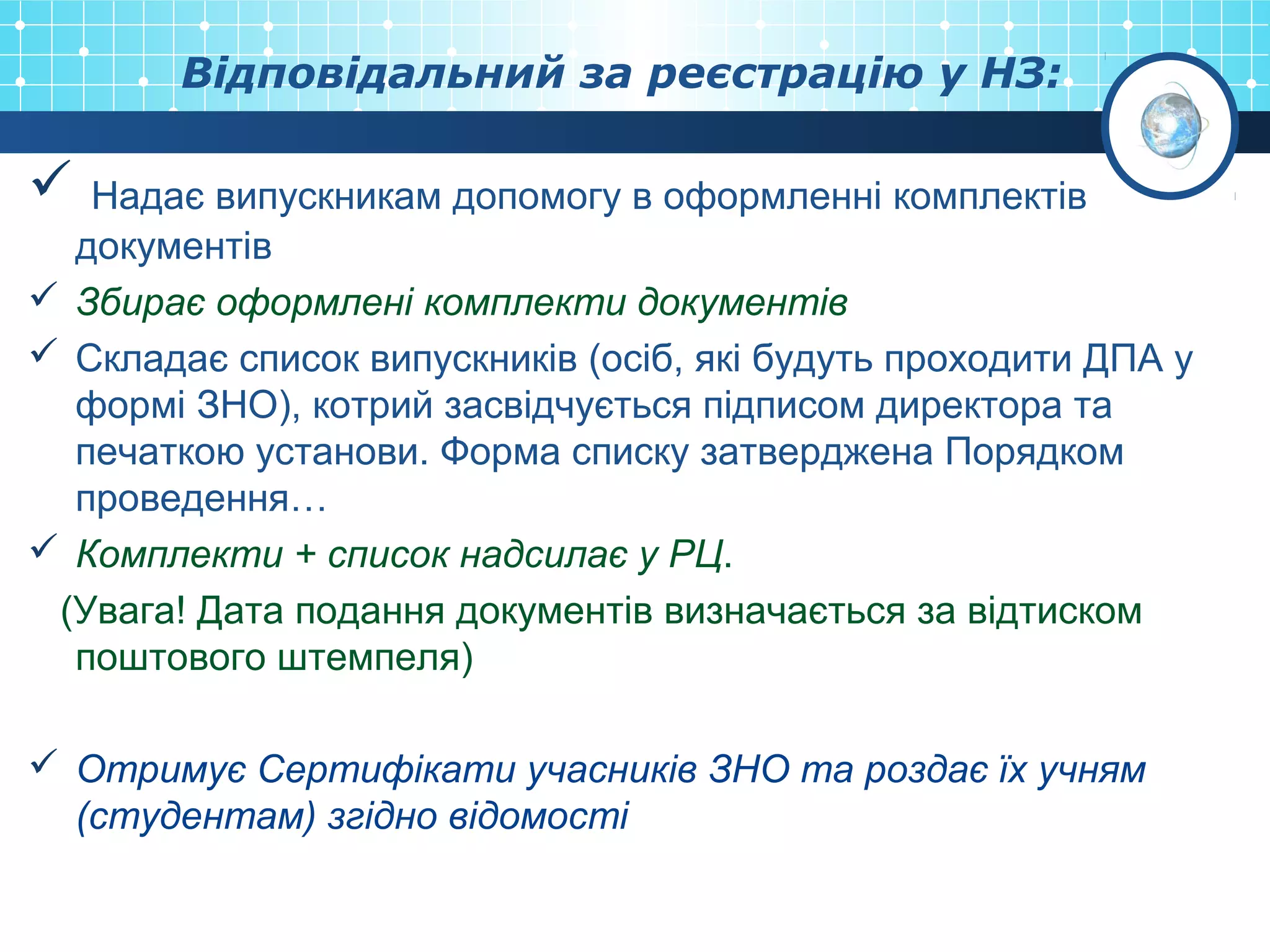 Відповідальний за реєстрацію у НЗ:

✓ Надає випускникам допомогу в оформленні комплектів документів

✓ Збирає оформлені комплекти документів

✓ Складає список випускників (осіб, які будуть проходити ДПА у формі ЗНО), котрий засвідчується підписом директора та печаткою установи. Форма списку затверджена Порядком проведення…

✓ Комплекти + список надсилає у РЦ.

(Увага! Дата подання документів визначається за відтиском поштового штемпеля)

✓ Отримує Сертифікати учасників ЗНО та роздає їх учням (студентам) згідно відомості